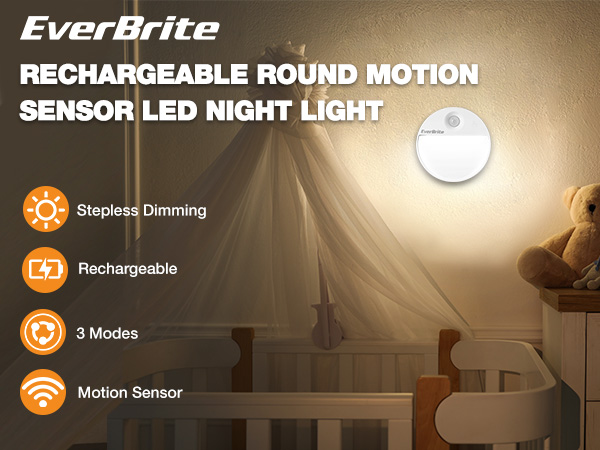 EverBrite

RECHARGEABLE ROUND MOTION SENSOR LED NIGHT LIGHT

EverBrite

Stepless Dimming

Rechargeable

3 Modes

Motion Sensor